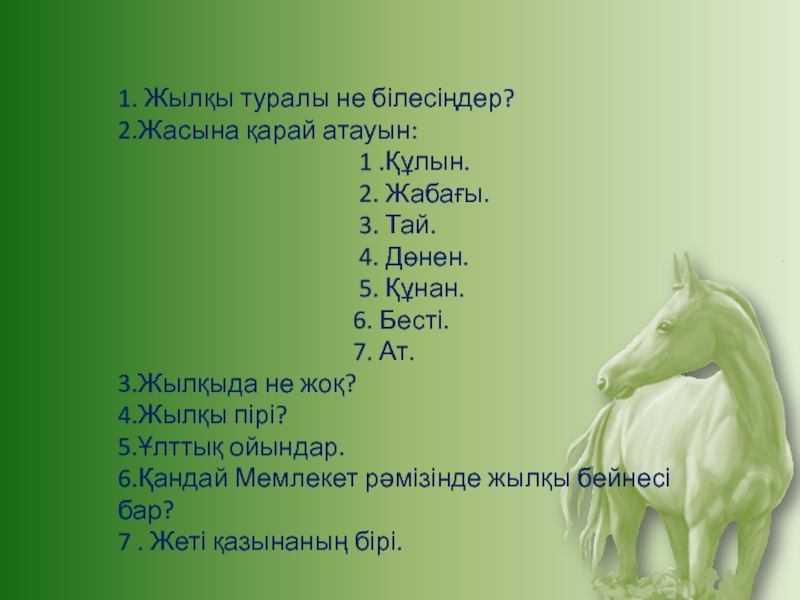 1. Жылқы туралы не білесіңдер?
2.Жасына қарай атауын:
1 .Құлын.
2. Жабағы.
3. Тай.
4. Дөнен.
5. Құнан.
6. Бесті.
7. Ат.
3.Жылқыда не жоқ?
4.Жылқы пірі?
5.Ұлттық ойындар.
6.Қандай Мемлекет рәмізінде жылқы бейнесі бар?
7 . Жеті қазынаның бірі.